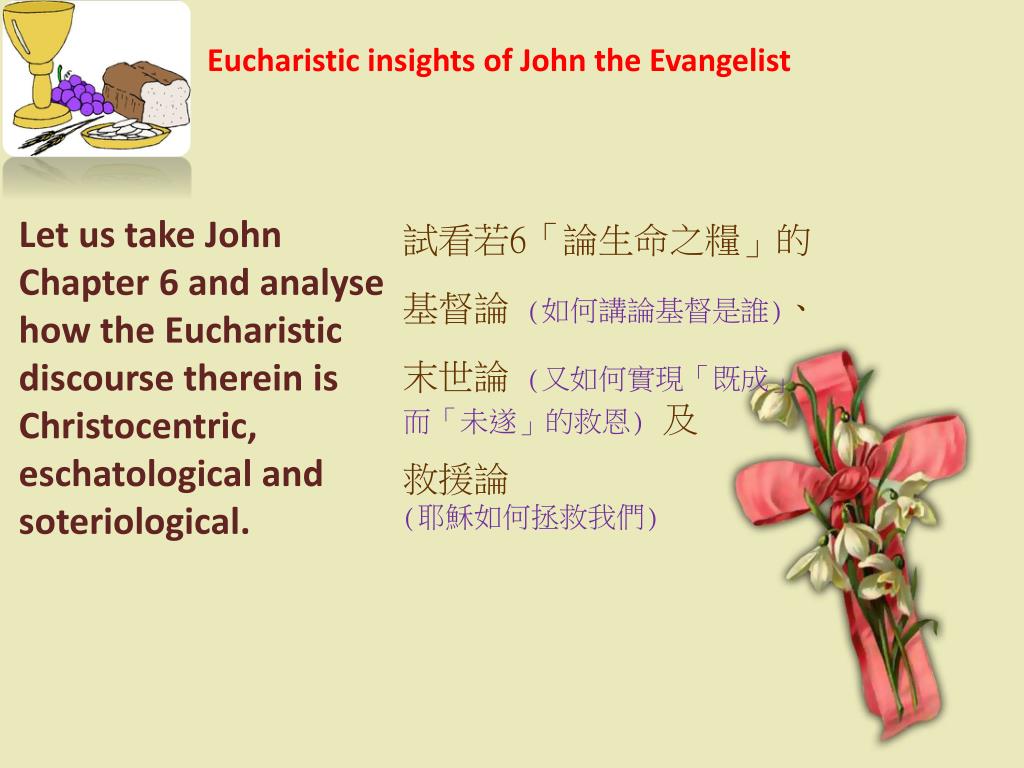 Eucharistic insights of John the Evangelist

Let us take John Chapter 6 and analyse how the Eucharistic discourse therein is Christocentric, eschatological and soteriological.

試看若6「論生命之糧」的

基督論 (如何講論基督是誰)、

末世論 (又如何實現「既成」而「未遂」的救恩) 及

救援論 (耶穌如何拯救我們)